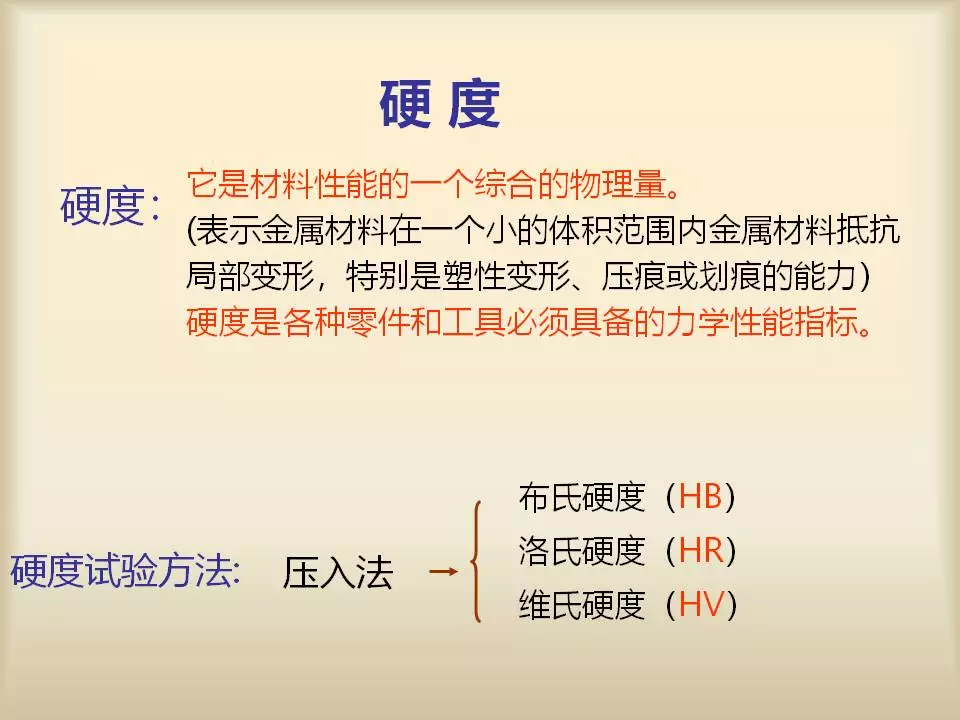 硬 度

硬度: 它是材料性能的一个综合的物理量。
(表示金属材料在一个小的体积范围内金属材料抵抗局部变形，特别是塑性变形、压痕或划痕的能力)
硬度是各种零件和工具必须具备的力学性能指标。

硬度试验方法: 压入法 →
布氏硬度（HB）
洛氏硬度（HR）
维氏硬度（HV）